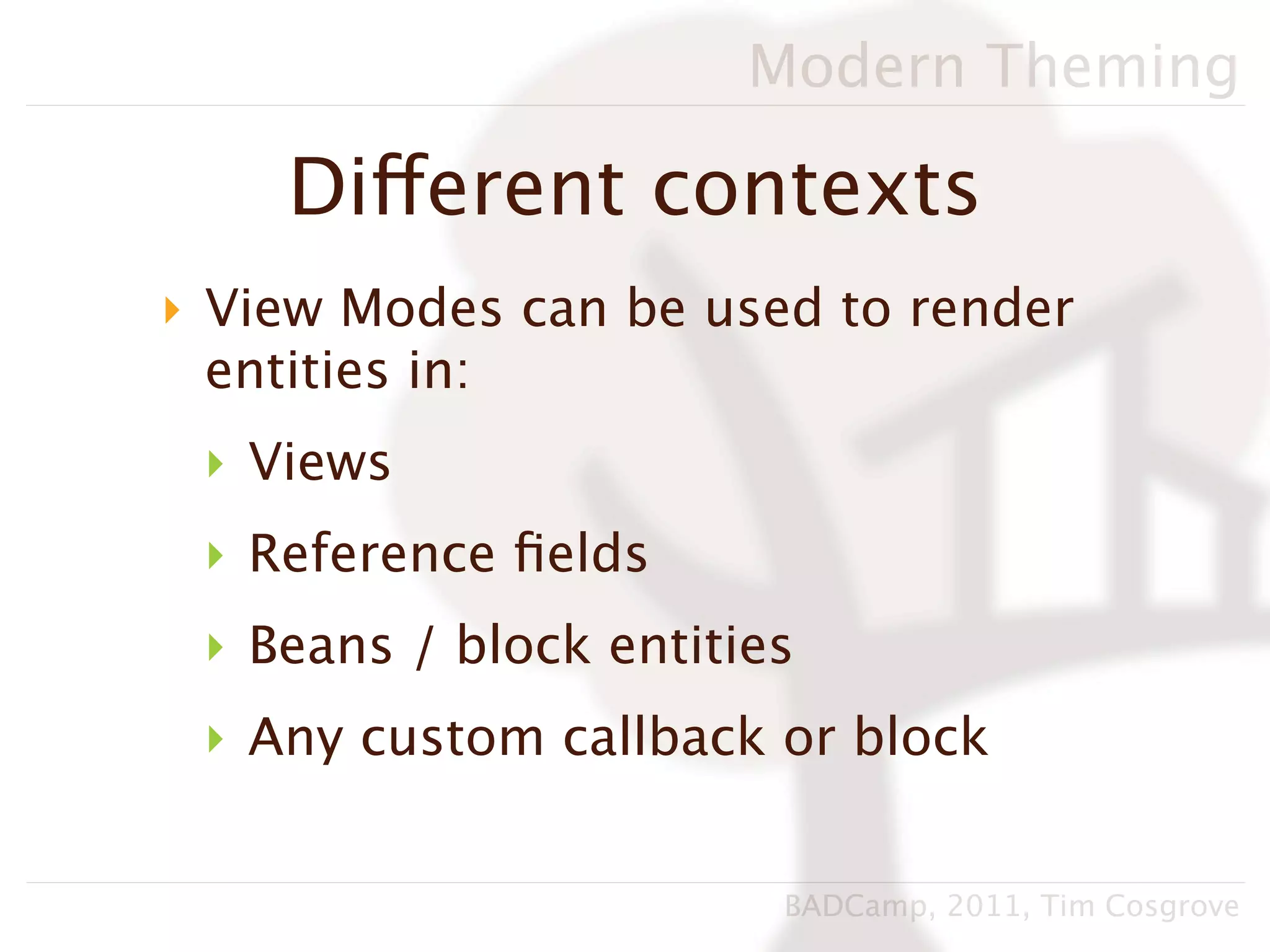 Modern Theming

Different contexts

View Modes can be used to render entities in:

Views

Reference fields

Beans / block entities

Any custom callback or block

BADCamp, 2011, Tim Cosgrove